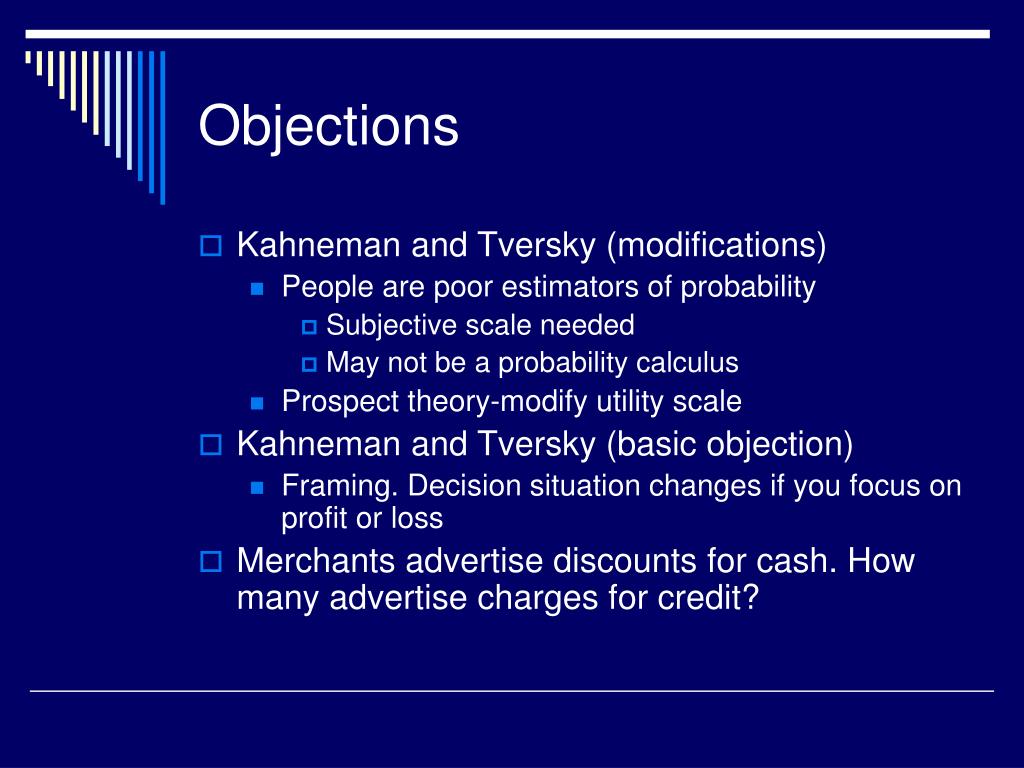 Objections

Kahneman and Tversky (modifications)

People are poor estimators of probability

Subjective scale needed

May not be a probability calculus

Prospect theory-modify utility scale

Kahneman and Tversky (basic objection)

Framing. Decision situation changes if you focus on profit or loss

Merchants advertise discounts for cash. How many advertise charges for credit?